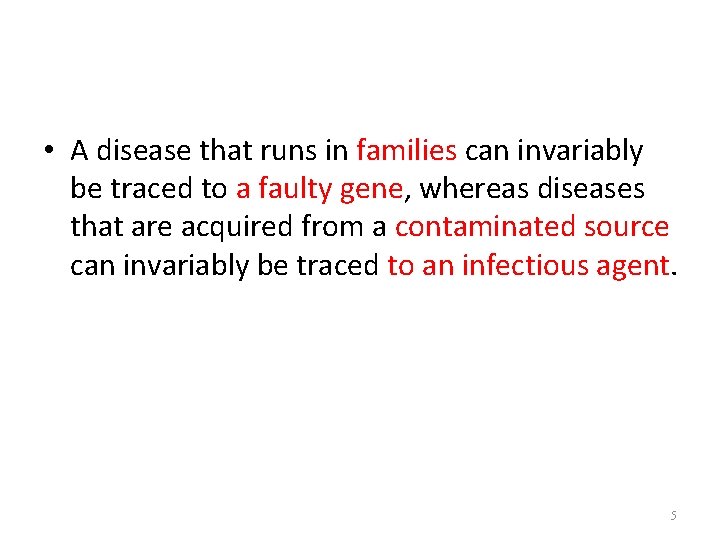 • A disease that runs in families can invariably be traced to a faulty gene, whereas diseases that are acquired from a contaminated source can invariably be traced to an infectious agent.

5